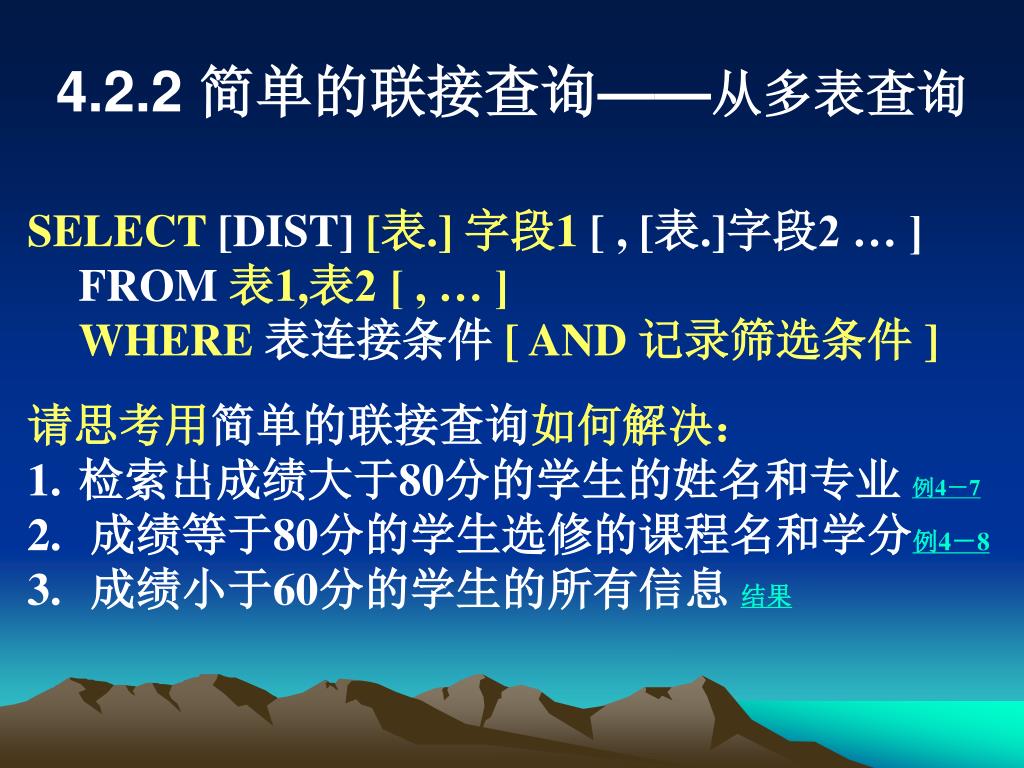 4.2.2 简单的联接查询——从多表查询

SELECT [DIST] [表.] 字段1 [ , [表.]字段2 … ]
FROM 表1,表2 [ , … ]
WHERE 表连接条件 [ AND 记录筛选条件 ]

请思考用简单的联接查询如何解决：
1. 检索出成绩大于80分的学生的姓名和专业 例4－7
2. 成绩等于80分的学生选修的课程名和学分例4－8
3. 成绩小于60分的学生的所有信息 结果